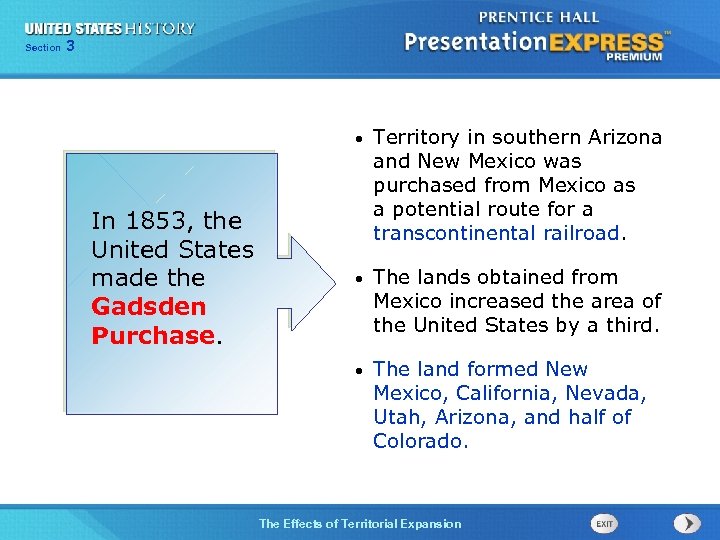 UNITED STATES HISTORY
Section 3

PRENTICE HALL
PresentationEXPRESS™
PREMIUM

In 1853, the United States made the Gadsden Purchase.

• Territory in southern Arizona and New Mexico was purchased from Mexico as a potential route for a transcontinental railroad.

• The lands obtained from Mexico increased the area of the United States by a third.

• The land formed New Mexico, California, Nevada, Utah, Arizona, and half of Colorado.

The Effects of Territorial Expansion

EXIT